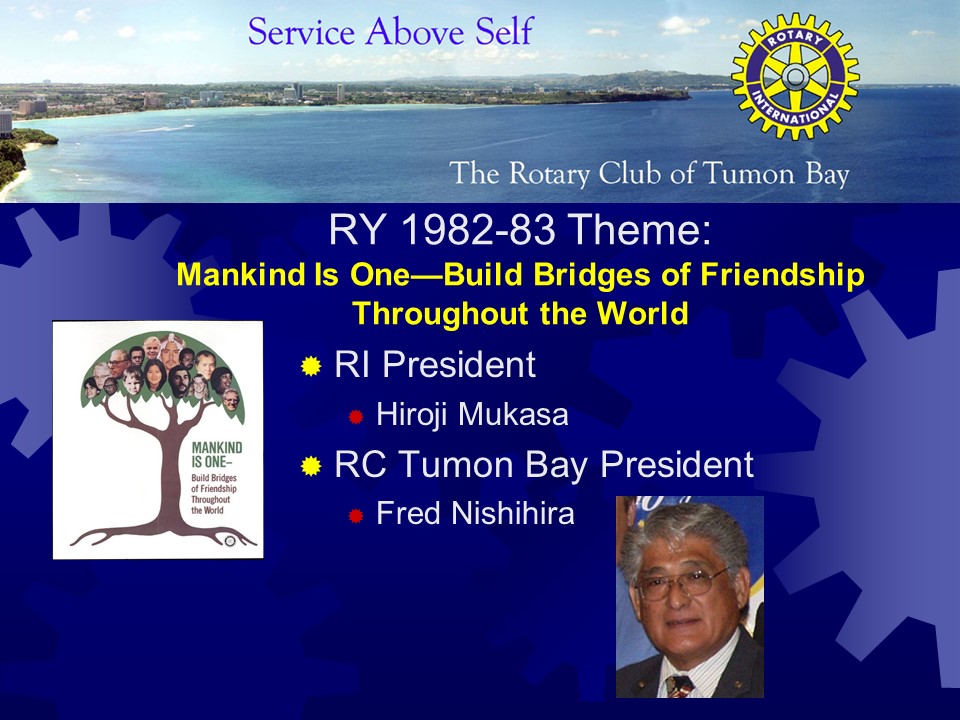 Service Above Self

ROTARY INTERNATIONAL

The Rotary Club of Tumon Bay

RY 1982-83 Theme:

Mankind Is One—Build Bridges of Friendship Throughout the World

MANKIND IS ONE– Build Bridges of Friendship Throughout the World

RI President

Hiroji Mukasa

RC Tumon Bay President

Fred Nishihira